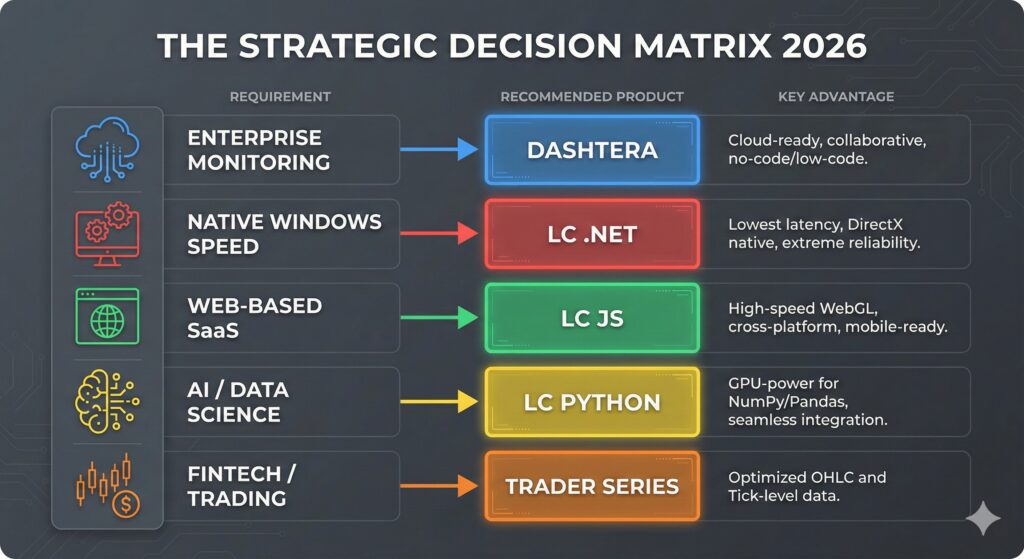 THE STRATEGIC DECISION MATRIX 2026

| REQUIREMENT | RECOMMENDED PRODUCT | KEY ADVANTAGE |
|---|---|---|
| ENTERPRISE MONITORING | DASHTERA | Cloud-ready, collaborative, no-code/low-code. |
| NATIVE WINDOWS SPEED | LC .NET | Lowest latency, DirectX native, extreme reliability. |
| WEB-BASED SaaS | LC JS | High-speed WebGL, cross-platform, mobile-ready. |
| AI / DATA SCIENCE | LC PYTHON | GPU-power for NumPy/Pandas, seamless integration. |
| FINTECH / TRADING | TRADER SERIES | Optimized OHLC and Tick-level data. |